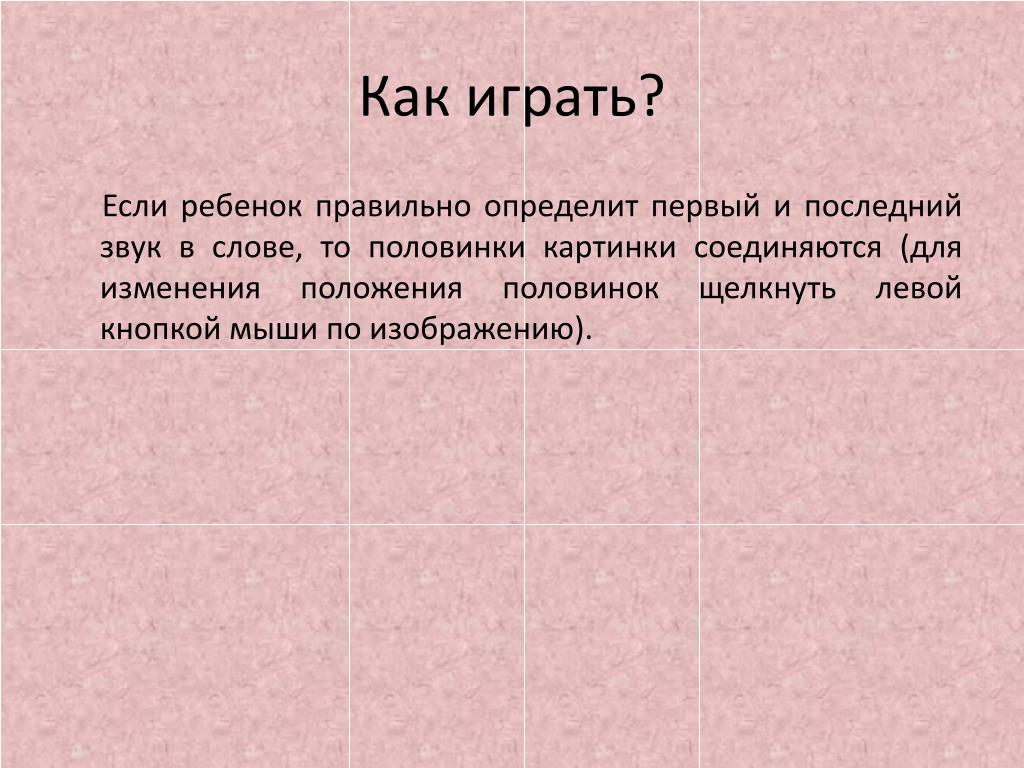 Как играть?

Если ребенок правильно определит первый и последний звук в слове, то половинки картинки соединяются (для изменения положения половинок щелкнуть левой кнопкой мыши по изображению).